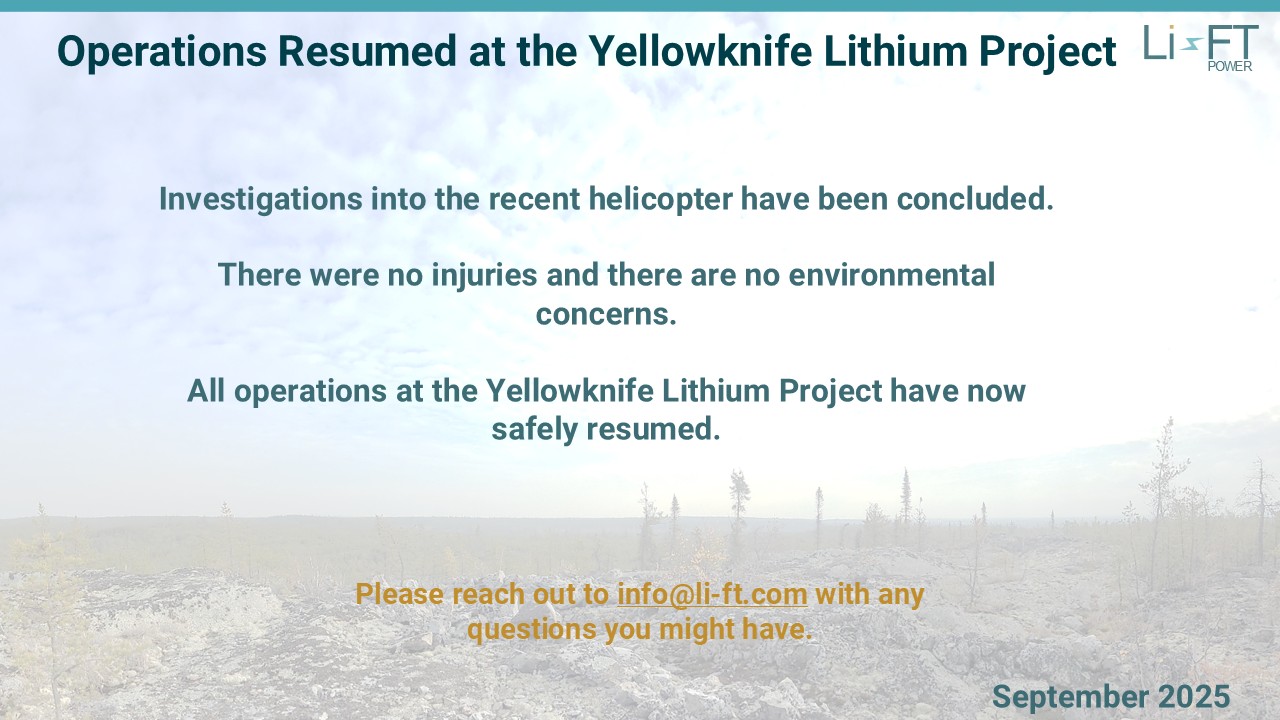 Operations Resumed at the Yellowknife Lithium Project

Li-FT
POWER

Investigations into the recent helicopter have been concluded.

There were no injuries and there are no environmental concerns.

All operations at the Yellowknife Lithium Project have now safely resumed.

Please reach out to info@li-ft.com with any questions you might have.

September 2025